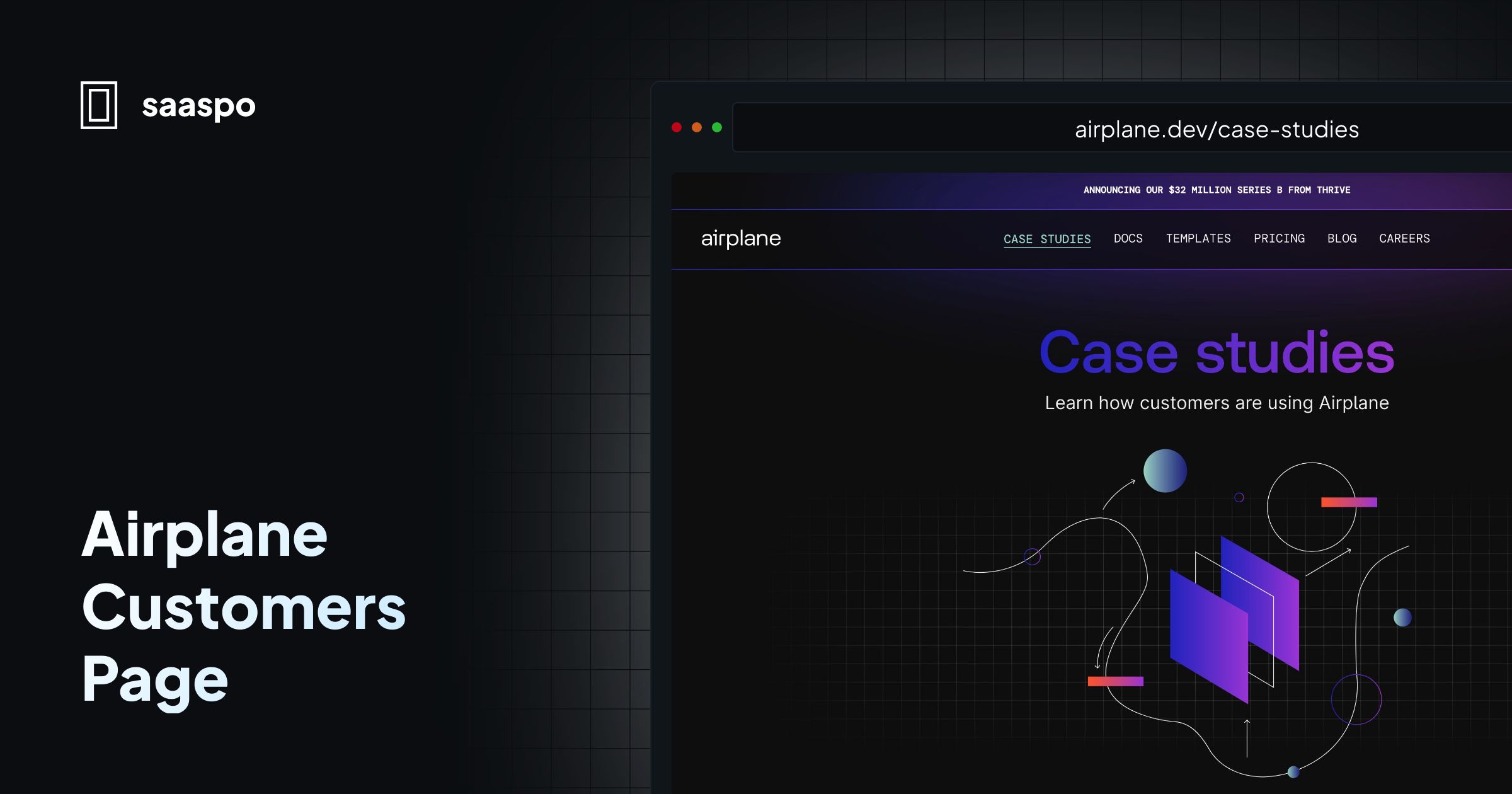 saaspo

Airplane Customers Page

airplane.dev/case-studies

ANNOUNCING OUR $32 MILLION SERIES B FROM THRIVE

airplane

CASE STUDIES DOCS TEMPLATES PRICING BLOG CAREERS

Case studies

Learn how customers are using Airplane